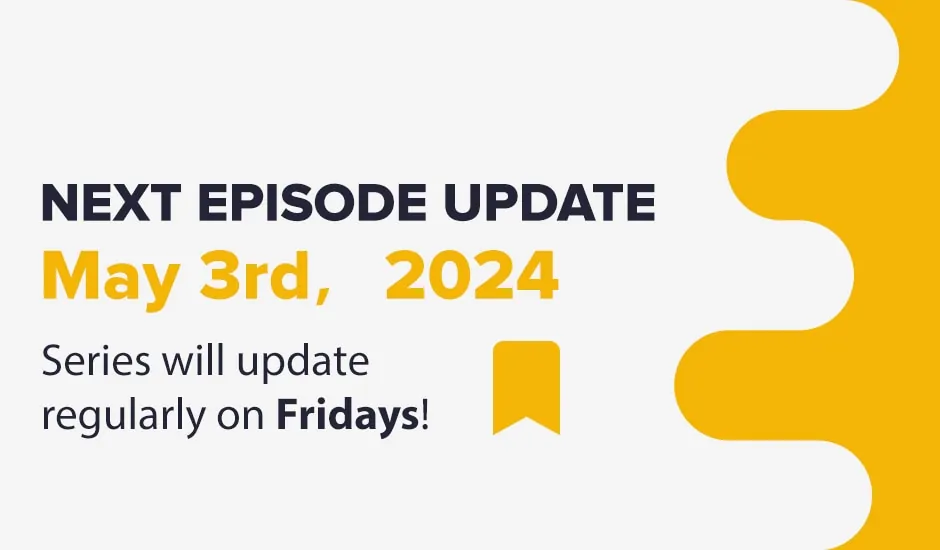 NEXT EPISODE UPDATE
May 3rd, 2024

Series will update regularly on Fridays!